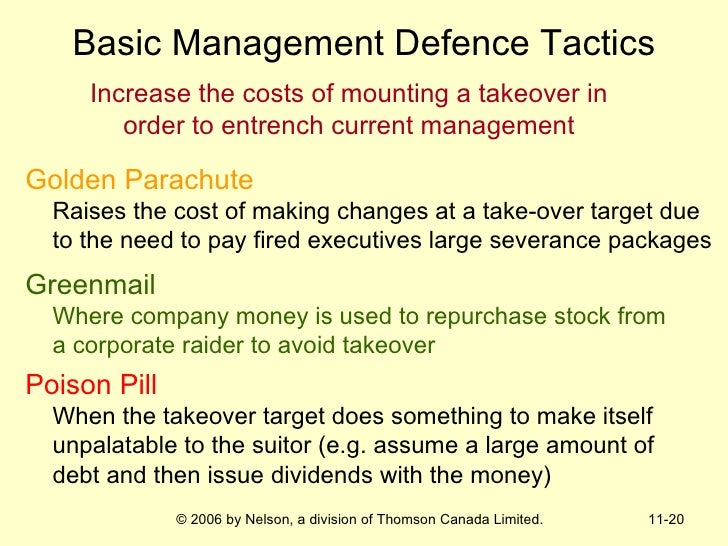 Basic Management Defence Tactics

Increase the costs of mounting a takeover in order to entrench current management

Golden Parachute

Raises the cost of making changes at a take-over target due to the need to pay fired executives large severance packages

Greenmail

Where company money is used to repurchase stock from a corporate raider to avoid takeover

Poison Pill

When the takeover target does something to make itself unpalatable to the suitor (e.g. assume a large amount of debt and then issue dividends with the money)

© 2006 by Nelson, a division of Thomson Canada Limited.

11-20